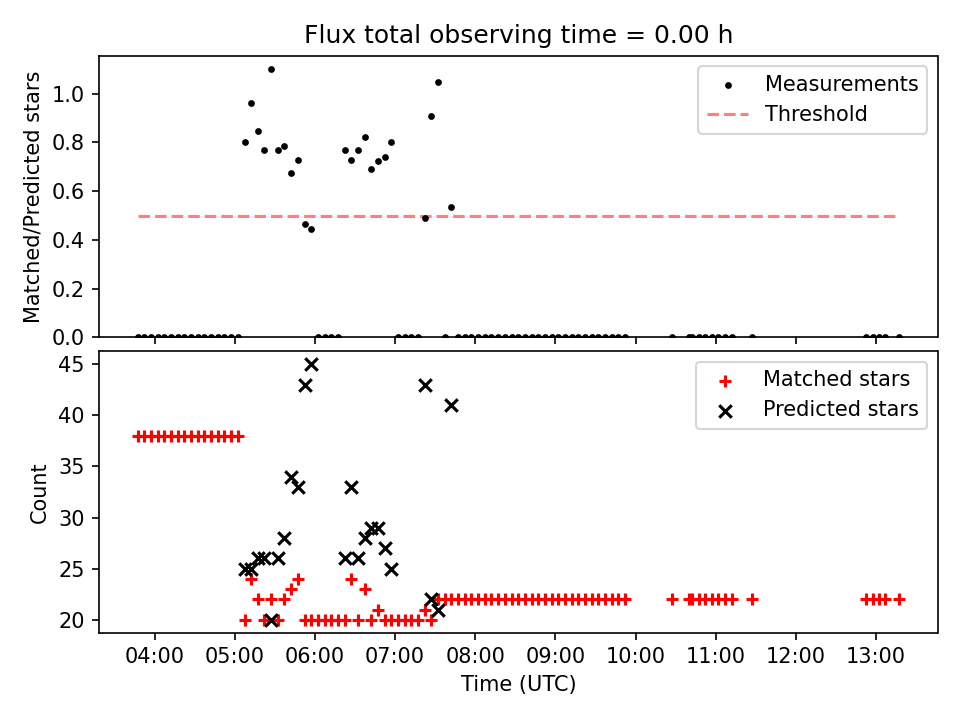 Flux total observing time = 0.00 h

Matched/Predicted stars

1.0
0.8
0.6
0.4
0.2
0.0

Measurements
Threshold

Count

45
40
35
30
25
20

Matched stars
Predicted stars

04:00
05:00
06:00
07:00
08:00
09:00
10:00
11:00
12:00
13:00

Time (UTC)